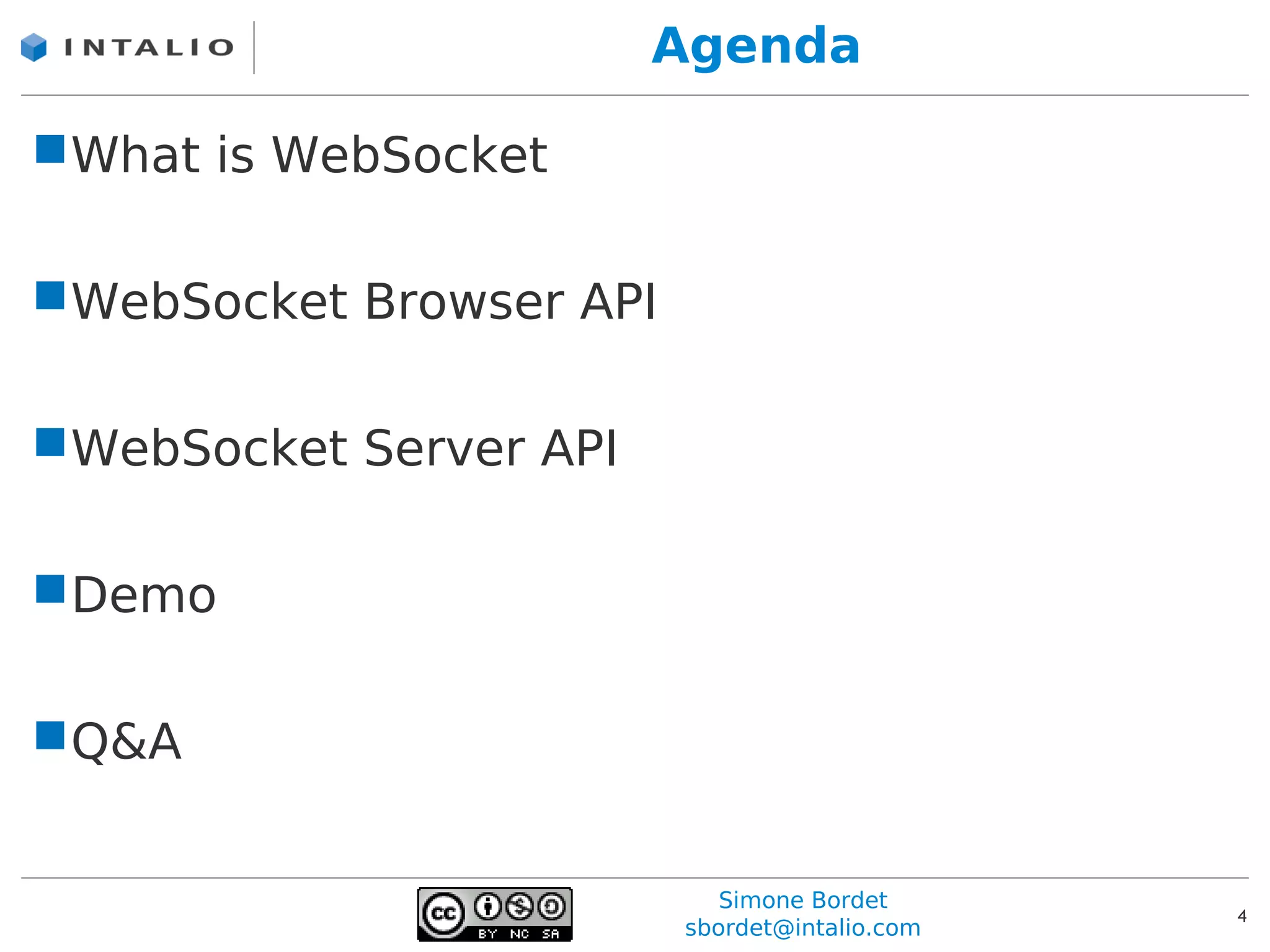 INTALIO

Agenda

What is WebSocket

WebSocket Browser API

WebSocket Server API

Demo

Q&A

cc BY NC SA

Simone Bordet
sbordet@intalio.com

4